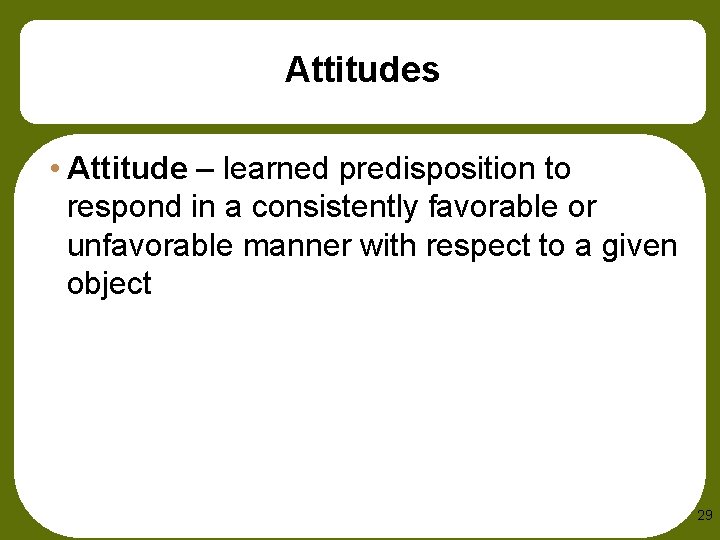 Attitudes

• Attitude – learned predisposition to respond in a consistently favorable or unfavorable manner with respect to a given object

29